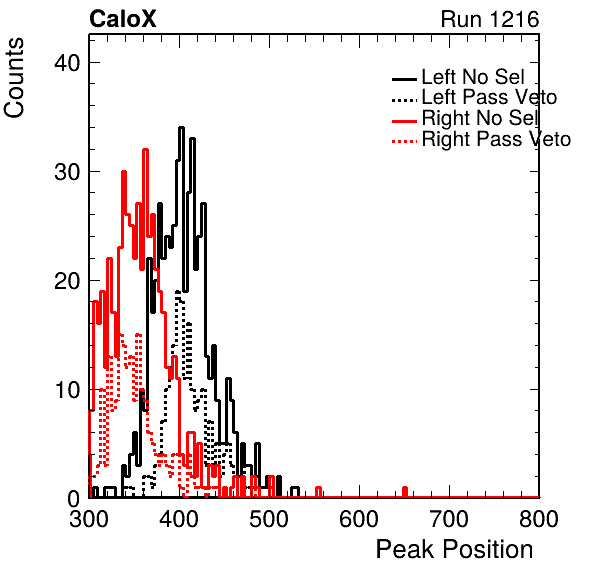 CaloX

Run 1216

Counts

40

30

20

10

0

Left No Sel
Left Pass Veto
Right No Sel
Right Pass Veto

300 400 500 600 700 800

Peak Position